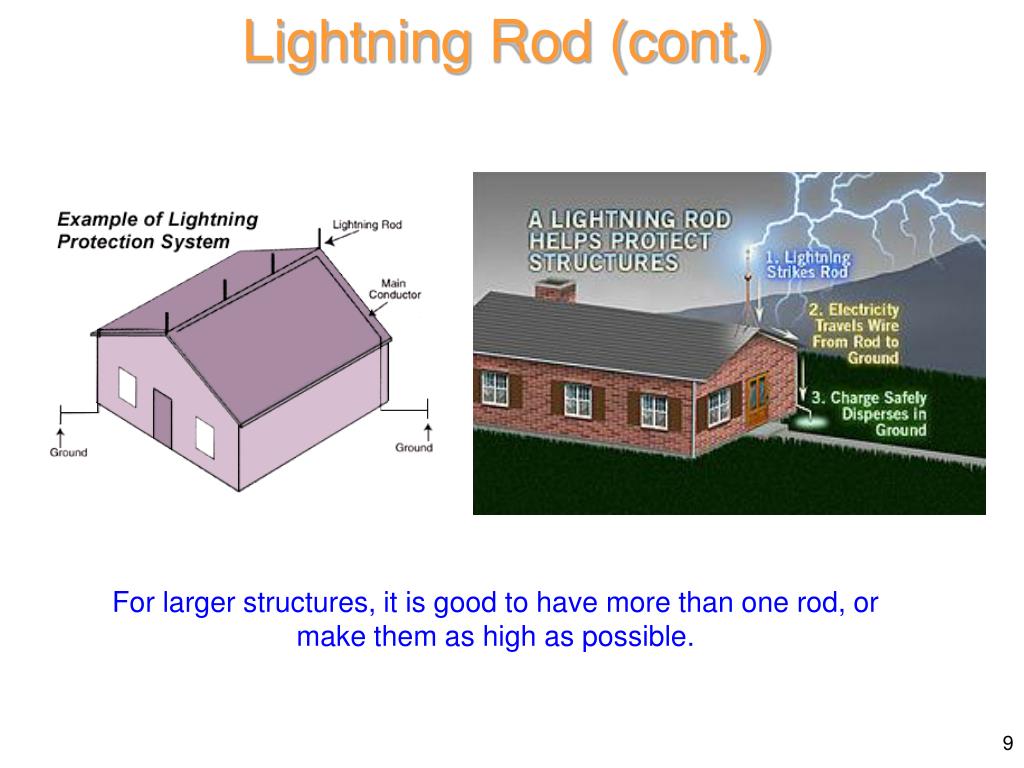 Lightning Rod (cont.)

Example of Lightning Protection System

Lightning Rod

Main Conductor

Ground

Ground

A LIGHTNING ROD HELPS PROTECT STRUCTURES

1. Lightning Strikes Rod

2. Electricity Travels Wire From Rod to Ground

3. Charge Safely Disperses in Ground

For larger structures, it is good to have more than one rod, or make them as high as possible.

9